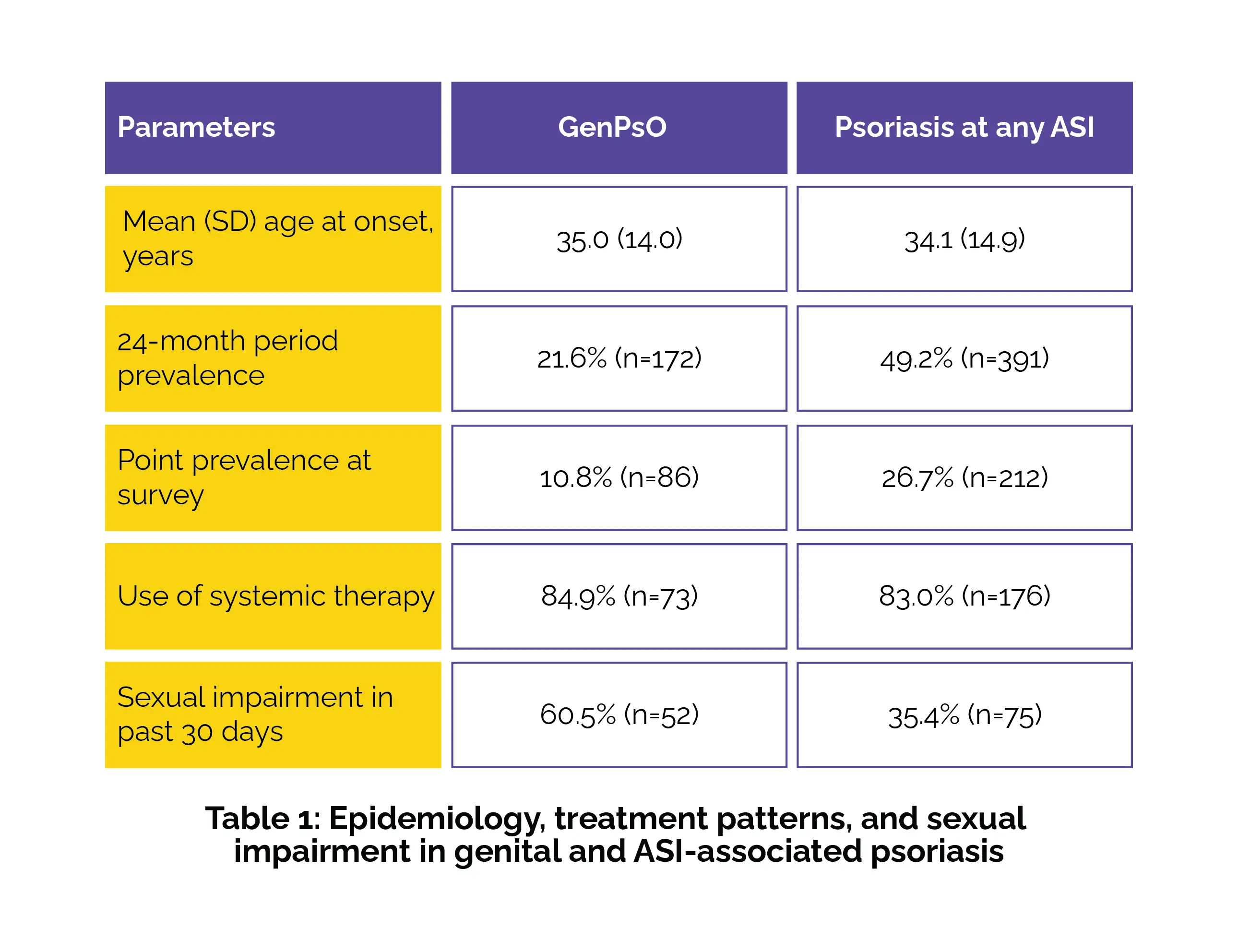 | Parameters | GenPsO | Psoriasis at any ASI |
|---|---|---|
| Mean (SD) age at onset, years | 35.0 (14.0) | 34.1 (14.9) |
| 24-month period prevalence | 21.6% (n=172) | 49.2% (n=391) |
| Point prevalence at survey | 10.8% (n=86) | 26.7% (n=212) |
| Use of systemic therapy | 84.9% (n=73) | 83.0% (n=176) |
| Sexual impairment in past 30 days | 60.5% (n=52) | 35.4% (n=75) |

Table 1: Epidemiology, treatment patterns, and sexual impairment in genital and ASI-associated psoriasis